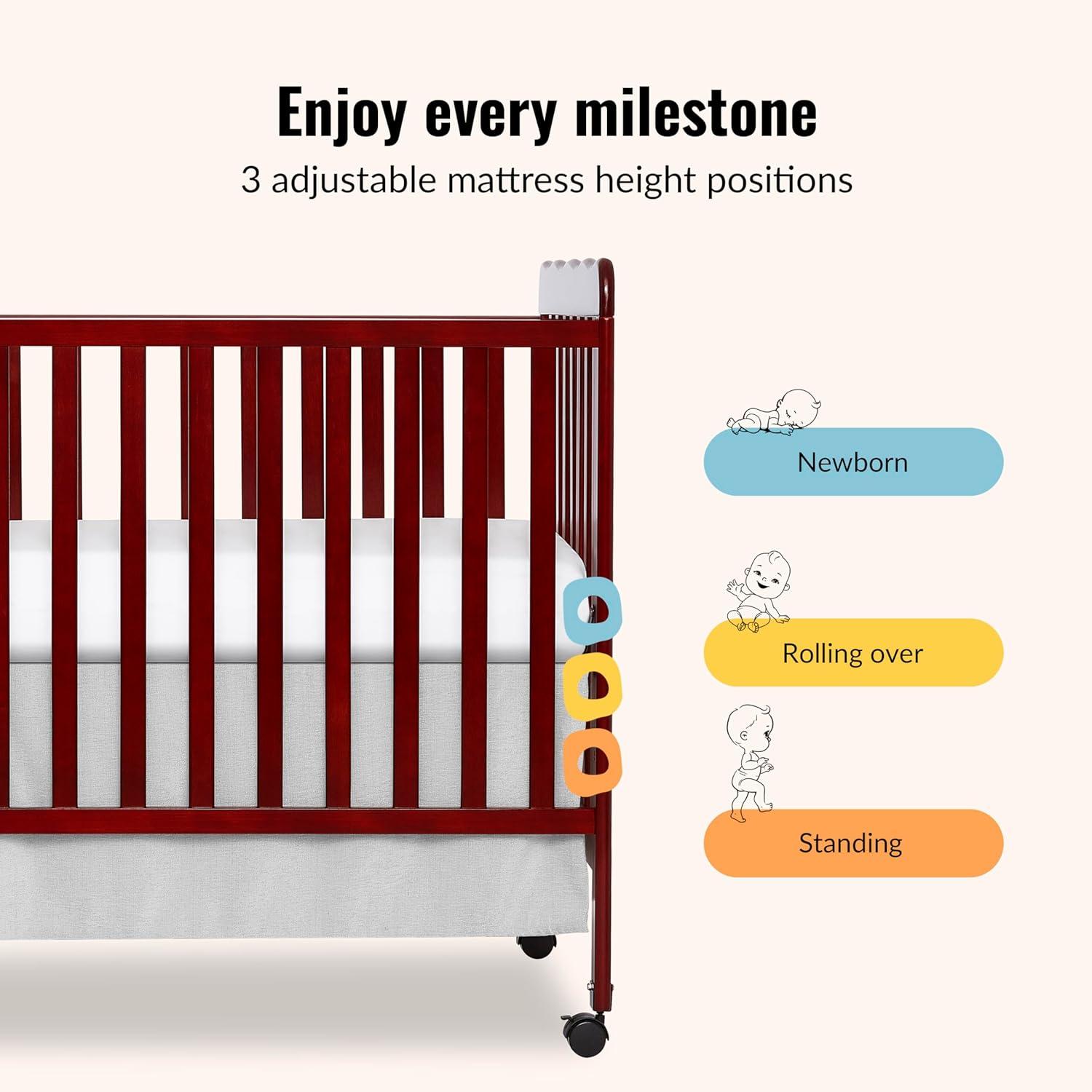 Enjoy every milestone

3 adjustable mattress height positions

Newborn

Rolling over

Standing